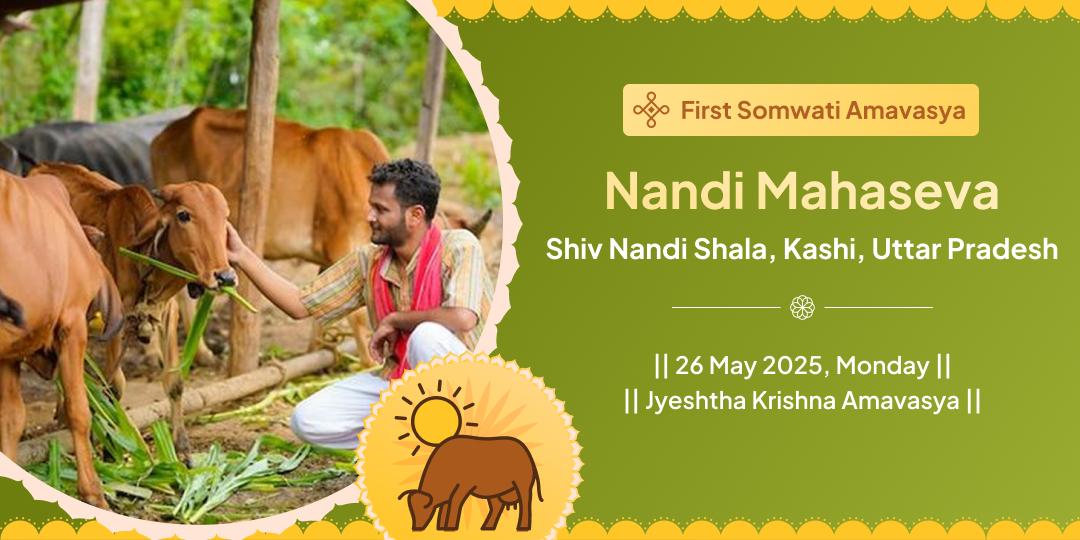 First Somwati Amavasya

Nandi Mahaseva

Shiv Nandi Shala, Kashi, Uttar Pradesh

|| 26 May 2025, Monday ||
|| Jyeshtha Krishna Amavasya ||